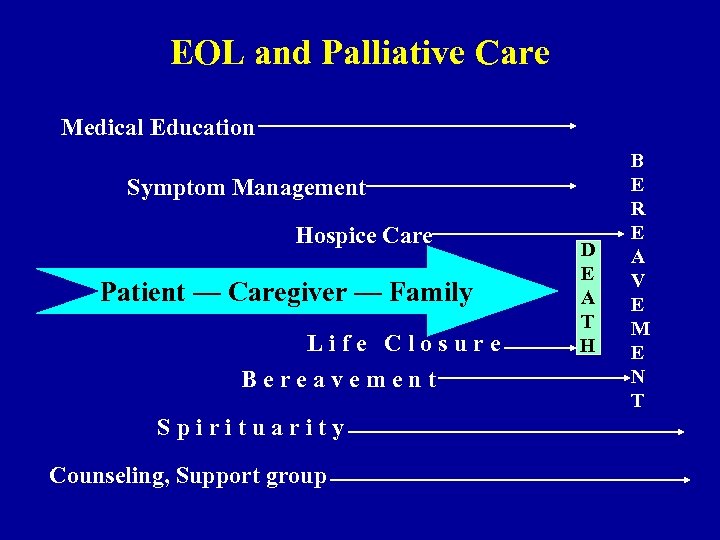 EOL and Palliative Care

Medical Education

Symptom Management

Hospice Care

Patient — Caregiver — Family

DEATH

BEREAVEMENT

Life Closure

Bereavement

Spirituarity

Counseling, Support group